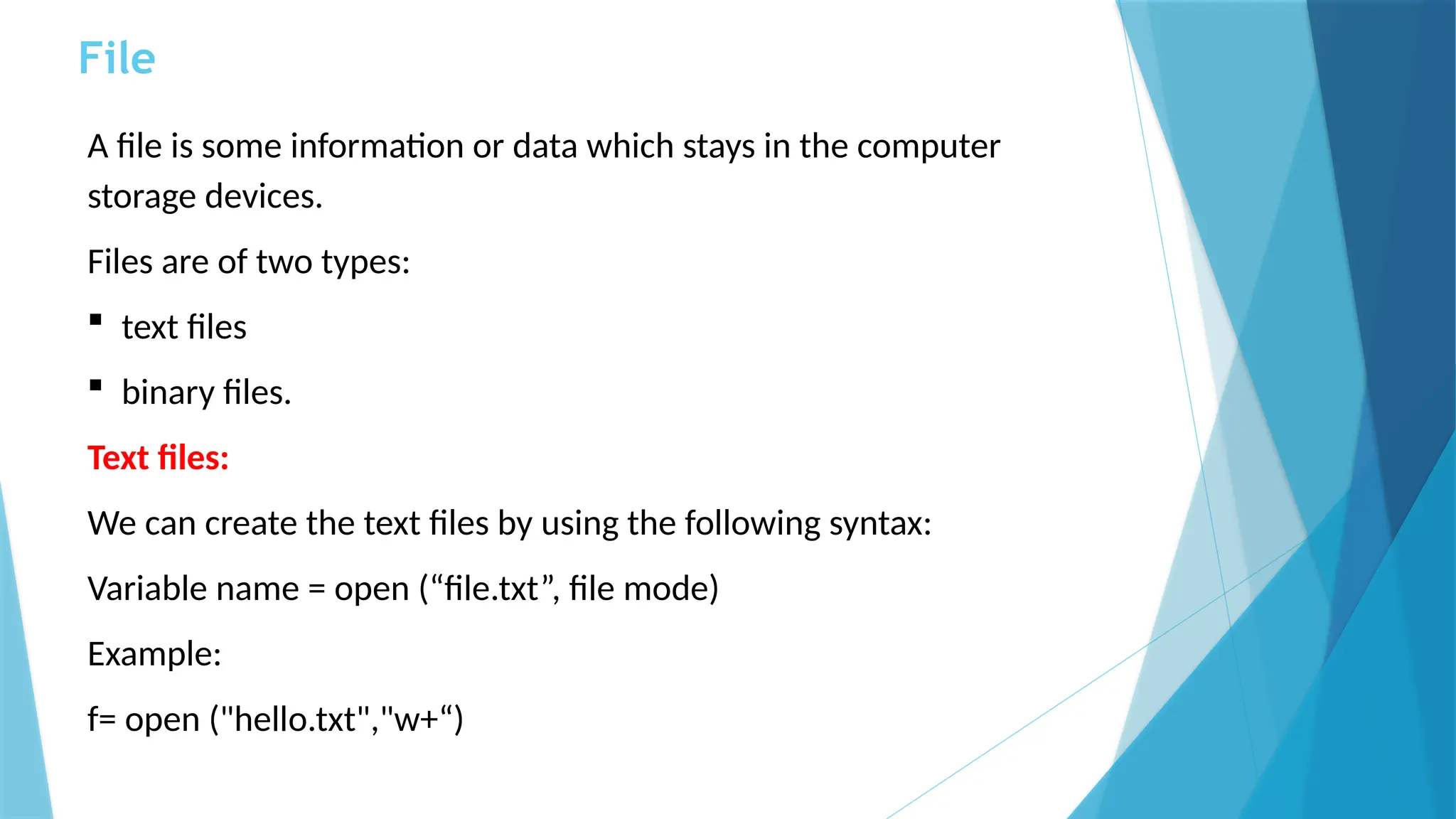 File

A file is some information or data which stays in the computer storage devices.

Files are of two types:

▪ text files

▪ binary files.

Text files:

We can create the text files by using the following syntax:

Variable name = open (“file.txt”, file mode)

Example:

f= open ("hello.txt","w+“)